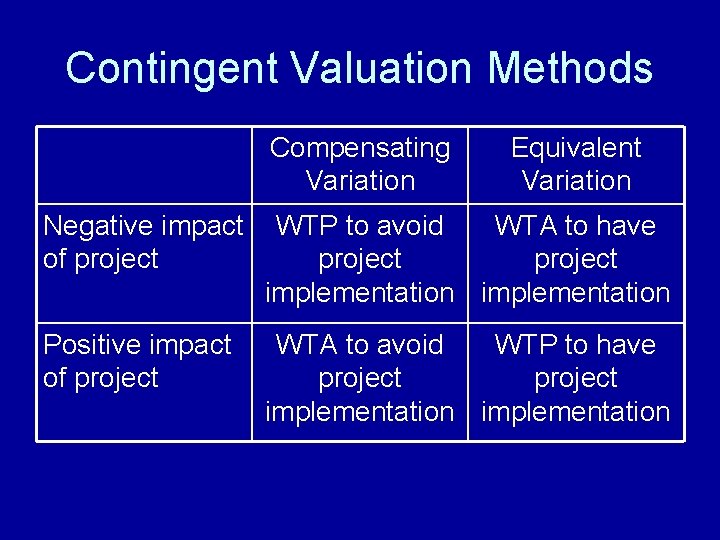 Contingent Valuation Methods

| | Compensating Variation | Equivalent Variation |
|---|---|---|
| Negative impact of project | WTP to avoid project implementation | WTA to have project implementation |
| Positive impact of project | WTA to avoid project implementation | WTP to have project implementation |